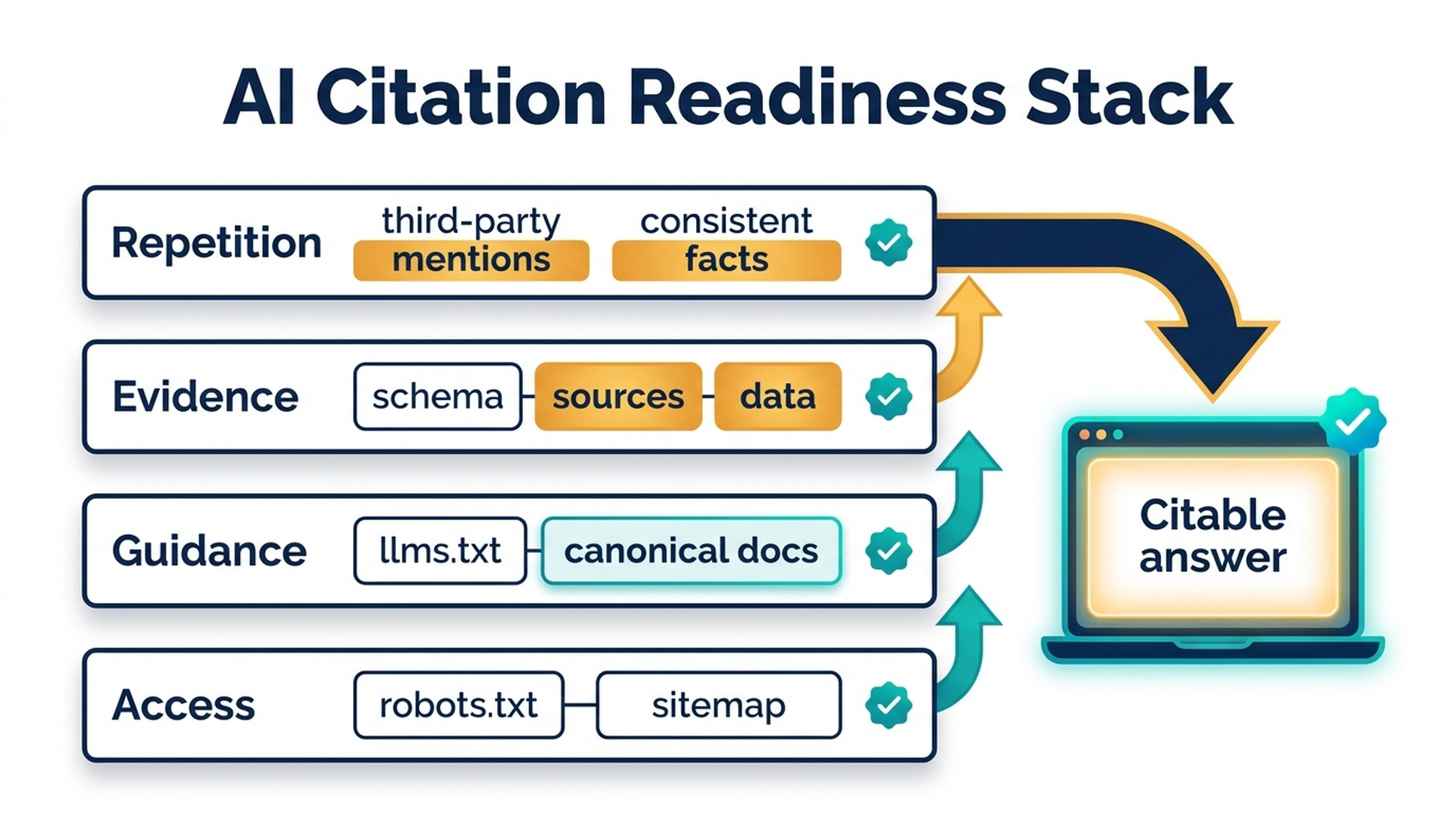 AI Citation Readiness Stack

Repetition third-party mentions consistent facts

Evidence schema sources data

Guidance llms.txt canonical docs

Access robots.txt sitemap

Citable answer